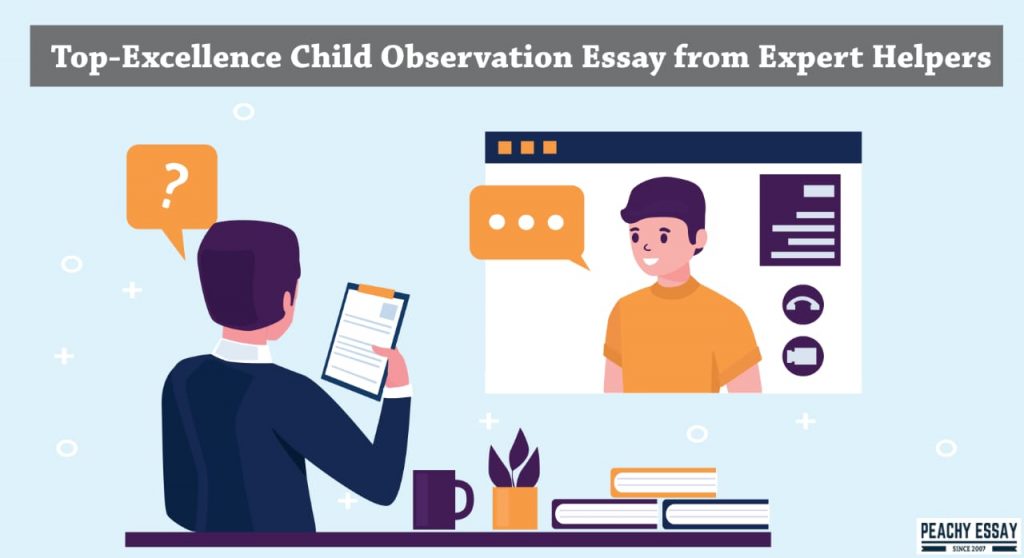 Top-Excellence Child Observation Essay from Expert Helpers

?

PEACHY ESSAY
SINCE 2007